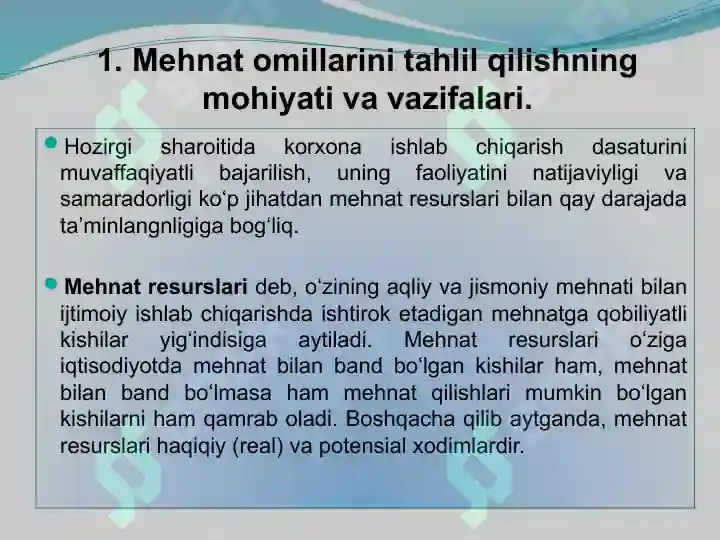 1. Mehnat omillarini tahlil qilishning mohiyati va vazifalari.

Hozirgi sharoitida korxona ishlab chiqarish dasaturini muvaffaqiyatli bajarilish, uning faoliyatini natijaviyligi va samaradorligi ko‘p jihatdan mehnat resurslari bilan qay darajada ta’minlangnligiga bog‘liq.

Mehnat resurslari deb, o‘zining aqliy va jismoniy mehnati bilan ijtimoiy ishlab chiqarishda ishtirok etadigan mehnatga qobiliyatli kishilar yig‘indisiga aytiladi. Mehnat resurslari o‘ziga iqtisodiyotda mehnat bilan band bo‘lgan kishilar ham, mehnat bilan band bo‘lmasa ham mehnat qilishlari mumkin bo‘lgan kishilarni ham qamrab oladi. Boshqacha qilib aytganda, mehnat resurslari haqiqiy (real) va potensial xodimlardir.